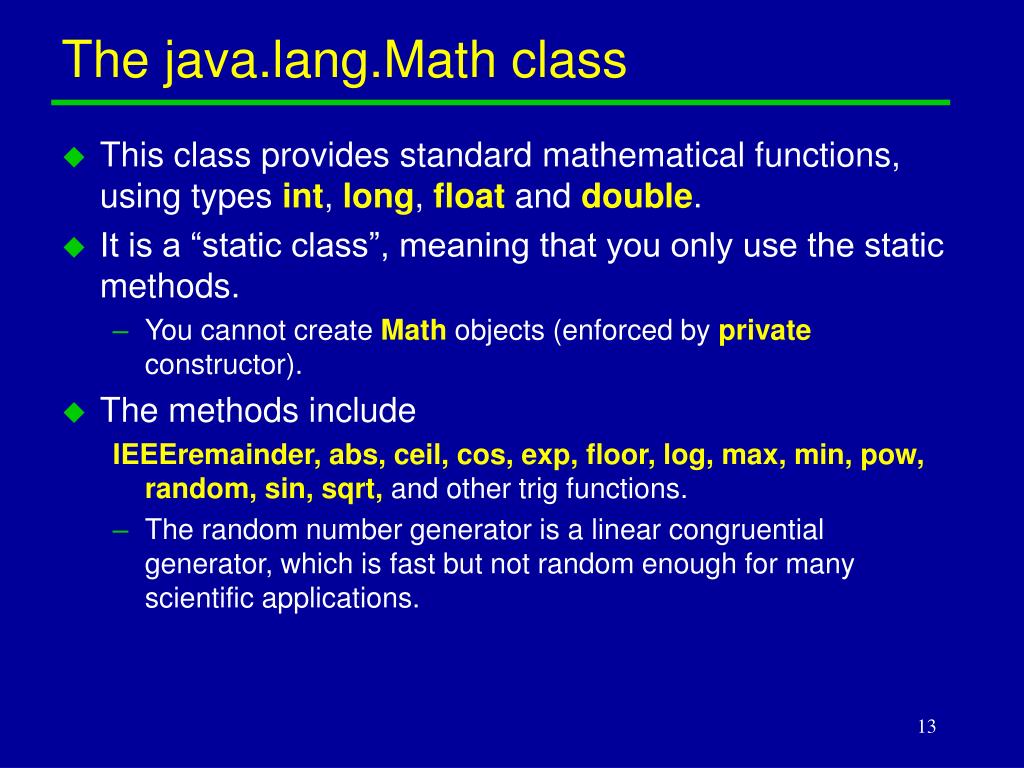 The java.lang.Math class

This class provides standard mathematical functions, using types int, long, float and double.

It is a “static class”, meaning that you only use the static methods.

– You cannot create Math objects (enforced by private constructor).

The methods include

IEEEremainder, abs, ceil, cos, exp, floor, log, max, min, pow, random, sin, sqrt, and other trig functions.

– The random number generator is a linear congruential generator, which is fast but not random enough for many scientific applications.

13